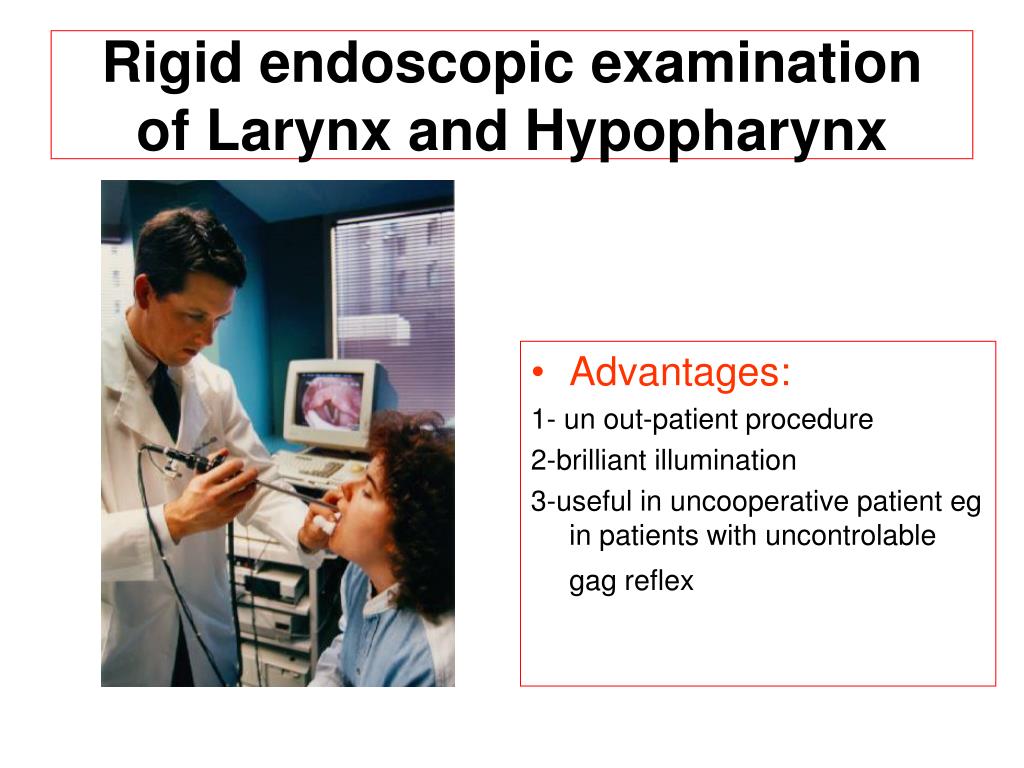 Rigid endoscopic examination of Larynx and Hypopharynx

• Advantages:

1- un out-patient procedure

2-brilliant illumination

3-useful in uncooperative patient eg in patients with uncontrolable gag reflex